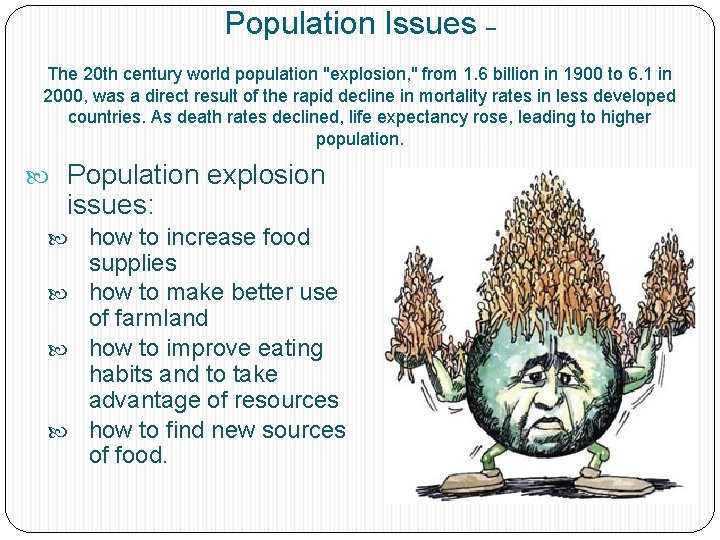 Population Issues –

The 20th century world population "explosion," from 1.6 billion in 1900 to 6.1 in 2000, was a direct result of the rapid decline in mortality rates in less developed countries. As death rates declined, life expectancy rose, leading to higher population.

Population explosion issues:

how to increase food supplies

how to make better use of farmland

how to improve eating habits and to take advantage of resources

how to find new sources of food.